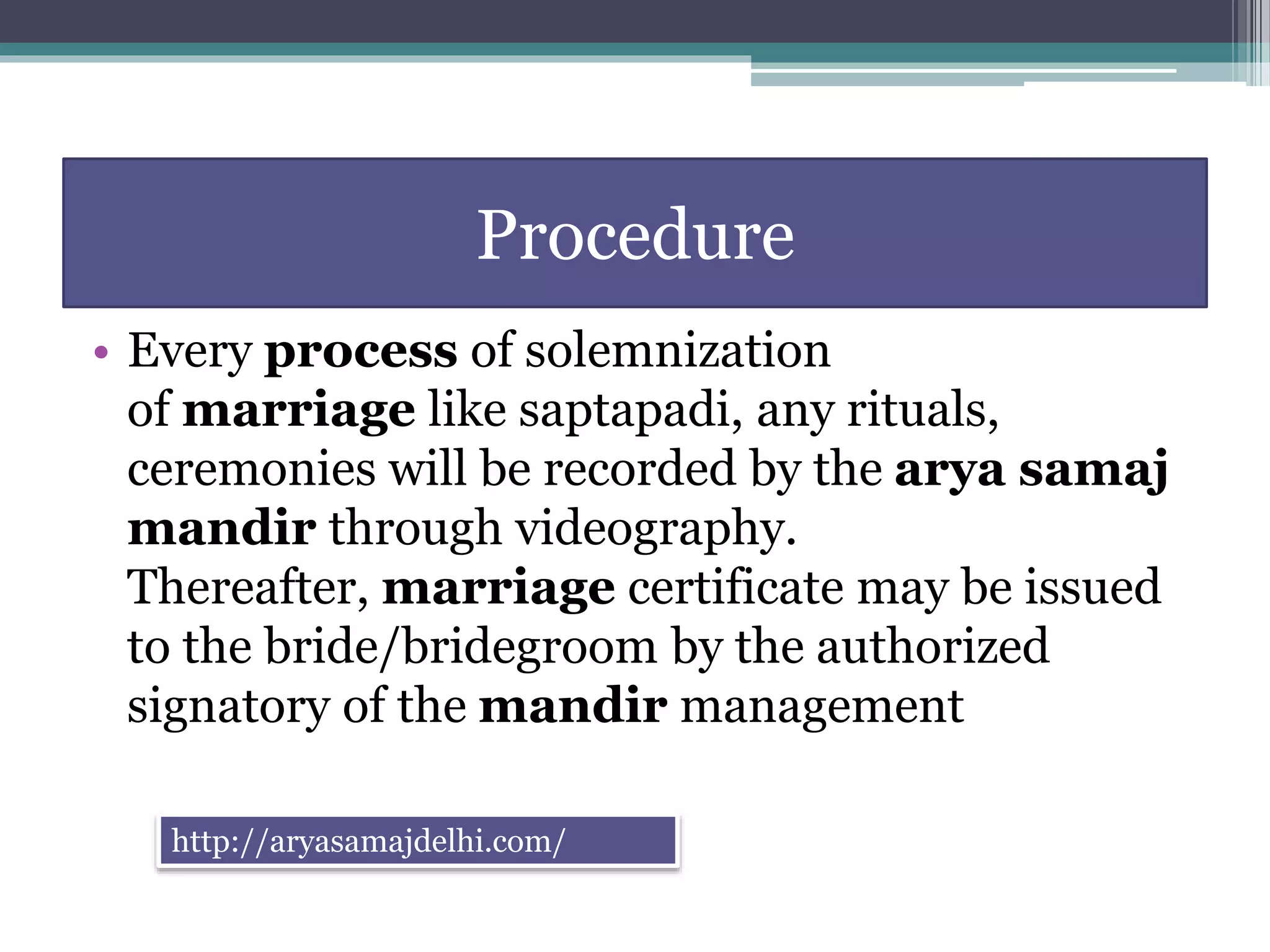 Procedure

• Every process of solemnization of marriage like saptapadi, any rituals, ceremonies will be recorded by the arya samaj mandir through videography. Thereafter, marriage certificate may be issued to the bride/bridegroom by the authorized signatory of the mandir management

http://aryasamajdelhi.com/